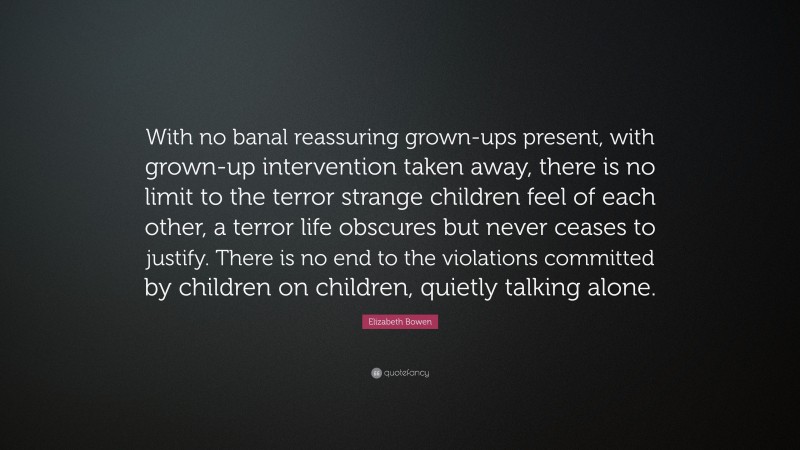 With no banal reassuring grown-ups present, with grown-up intervention taken away, there is no limit to the terror strange children feel of each other, a terror life obscures but never ceases to justify. There is no end to the violations committed by children on children, quietly talking alone.

Elizabeth Bowen

quotefancy